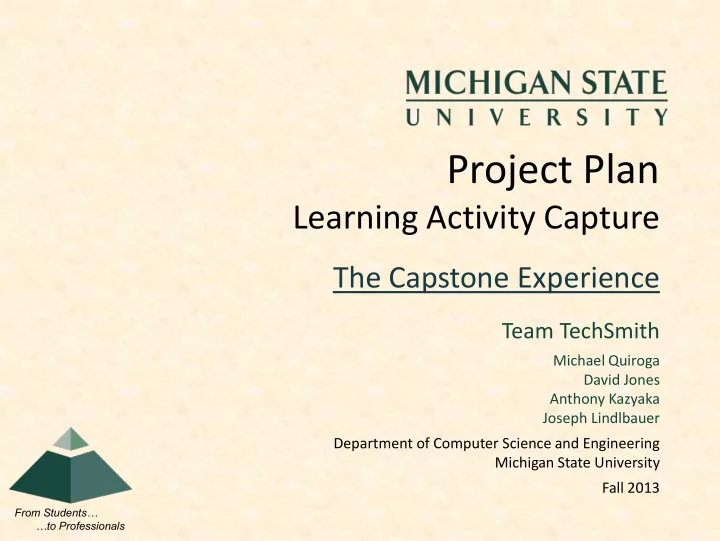 MICHIGAN STATE
UNIVERSITY

Project Plan
Learning Activity Capture

The Capstone Experience

Team TechSmith

Michael Quiroga
David Jones
Anthony Kazyaka
Joseph Lindlbauer

Department of Computer Science and Engineering
Michigan State University

Fall 2013

From Students…
…to Professionals